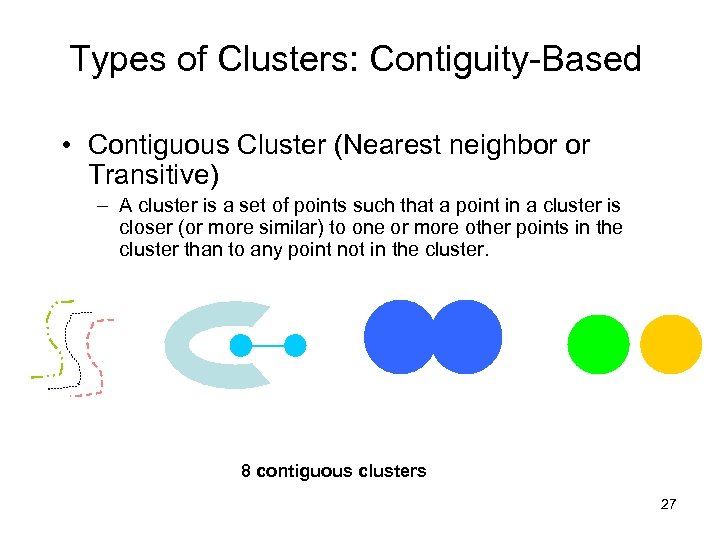 Types of Clusters: Contiguity-Based

• Contiguous Cluster (Nearest neighbor or Transitive)

– A cluster is a set of points such that a point in a cluster is closer (or more similar) to one or more other points in the cluster than to any point not in the cluster.

8 contiguous clusters

27